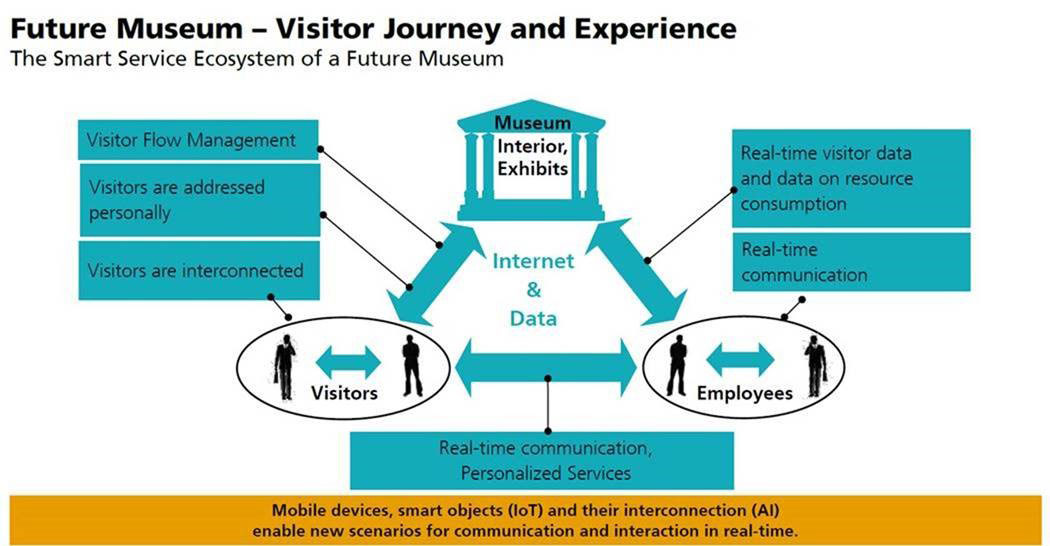 Future Museum – Visitor Journey and Experience
The Smart Service Ecosystem of a Future Museum

Visitor Flow Management

Visitors are addressed personally

Visitors are interconnected

Museum
Interior, Exhibits

Real-time visitor data and data on resource consumption

Real-time communication

Internet & Data

Visitors

Employees

Real-time communication, Personalized Services

Mobile devices, smart objects (IoT) and their interconnection (AI) enable new scenarios for communication and interaction in real-time.